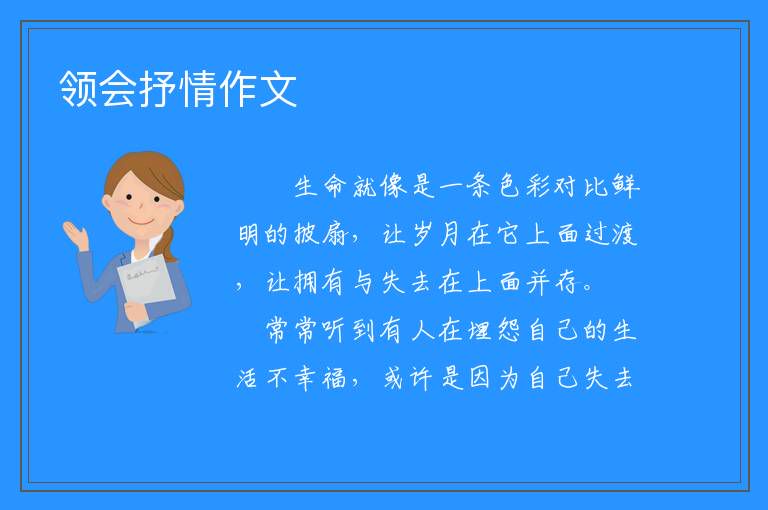 领会抒情作文

生命就像是一条色彩对比鲜明的披扇，让岁月在它上面过渡，让拥有与失去在上面并存。

常常听到有人在埋怨自己的生活不幸福，或许是因为自己失去